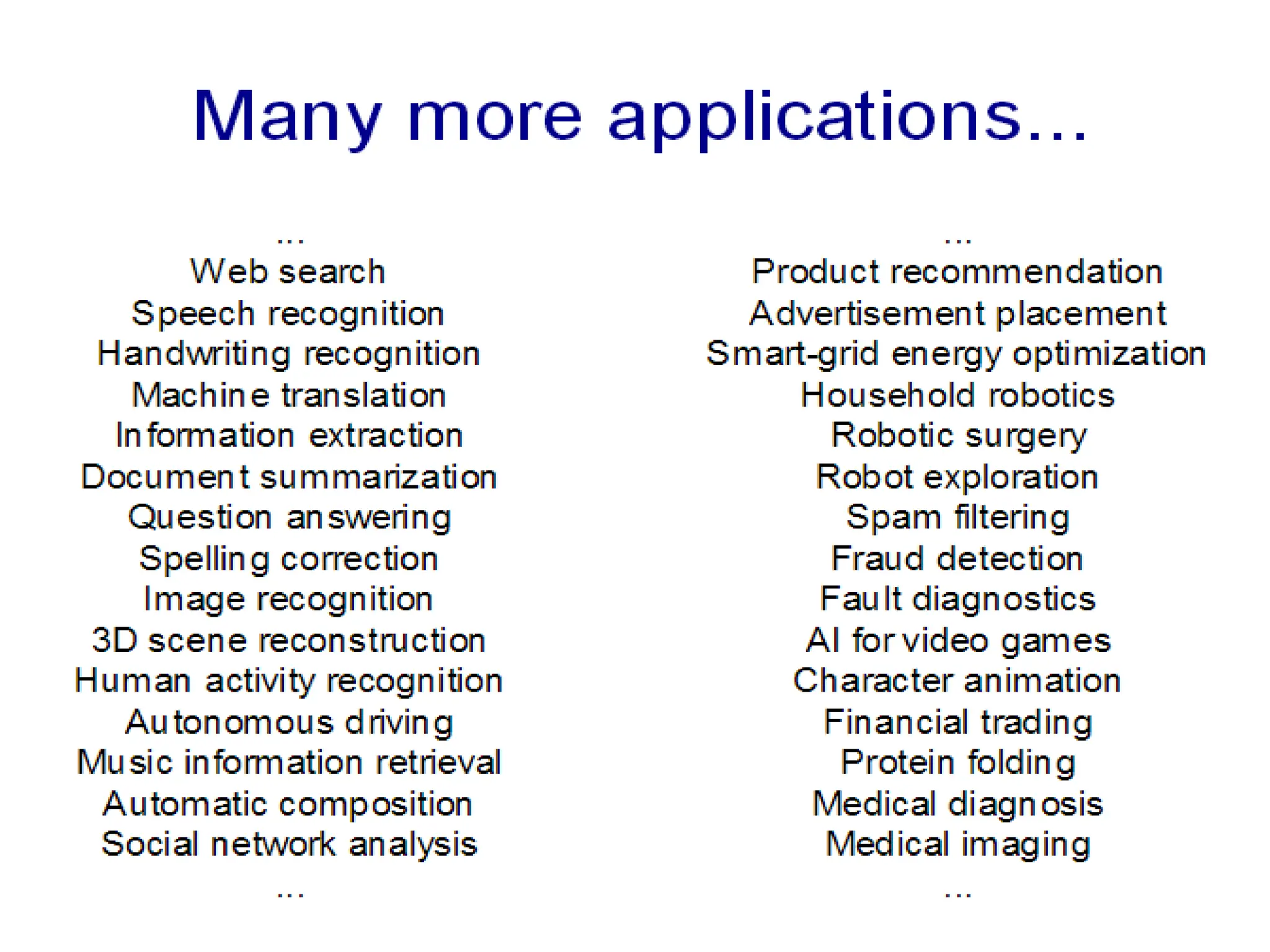 Many more applications...

...
Web search
Speech recognition
Handwriting recognition
Machine translation
Information extraction
Document summarization
Question answering
Spelling correction
Image recognition
3D scene reconstruction
Human activity recognition
Autonomous driving
Music information retrieval
Automatic composition
Social network analysis
...

...
Product recommendation
Advertisement placement
Smart-grid energy optimization
Household robotics
Robotic surgery
Robot exploration
Spam filtering
Fraud detection
Fault diagnostics
AI for video games
Character animation
Financial trading
Protein folding
Medical diagnosis
Medical imaging
...